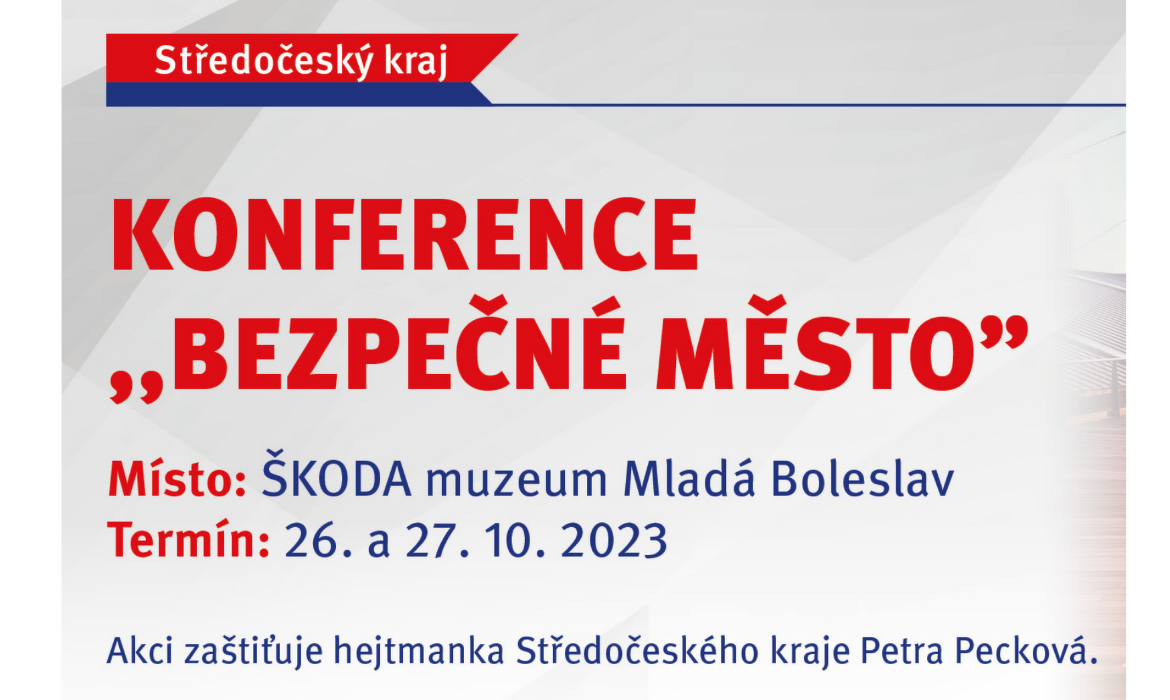 Středočeský kraj

KONFERENCE „BEZPEČNÉ MĚSTO”

Místo: ŠKODA muzeum Mladá Boleslav
Termín: 26. a 27. 10. 2023

Akci zaštiťuje hejtmanka Středočeského kraje Petra Pecková.